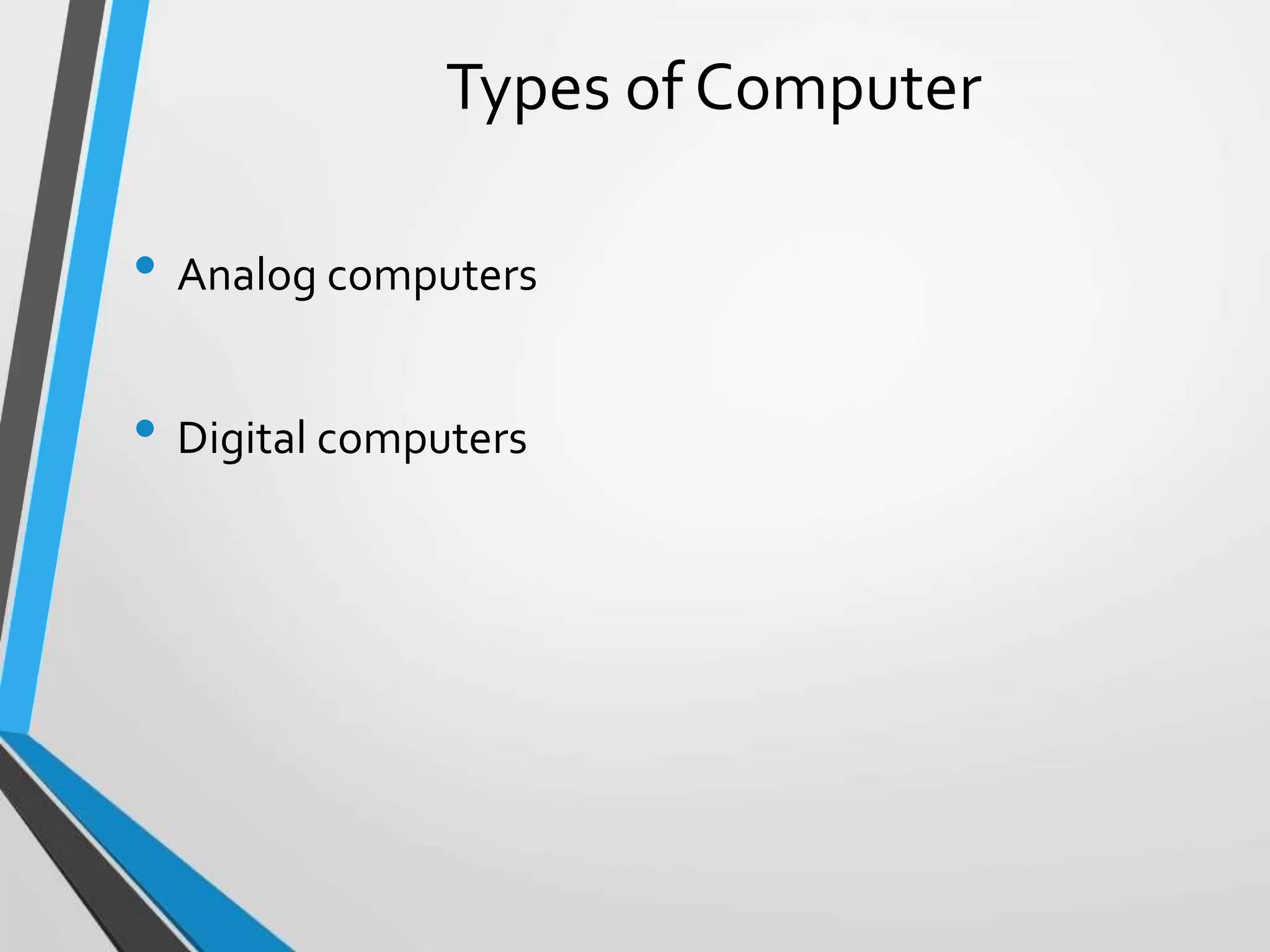 Types of Computer

• Analog computers

• Digital computers